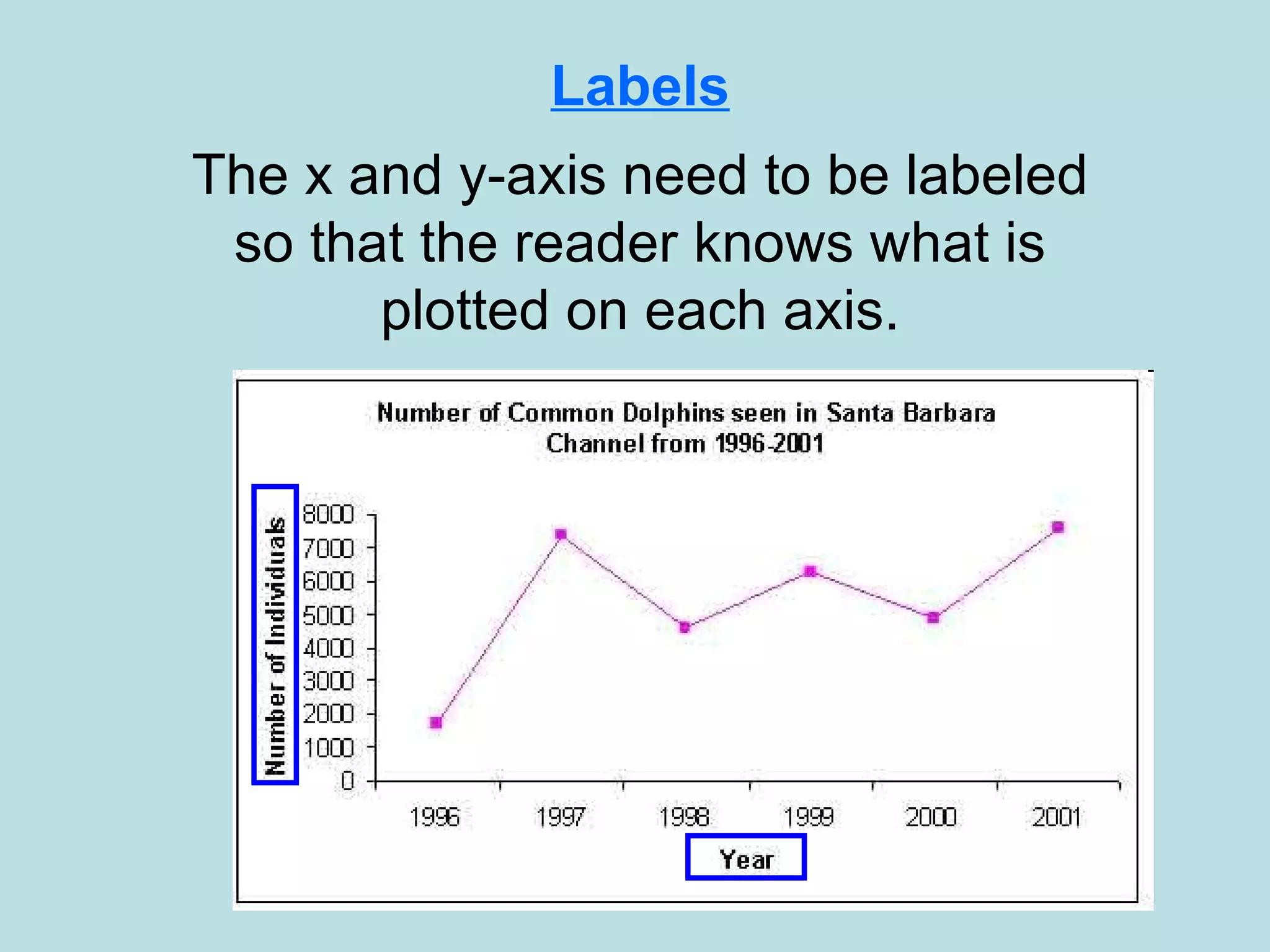 Labels

The x and y-axis need to be labeled so that the reader knows what is plotted on each axis.

Number of Common Dolphins seen in Santa Barbara Channel from 1996-2001

Number of Individuals

8000
7000
6000
5000
4000
3000
2000
1000
0

1996
1997
1998
1999
2000
2001

Year